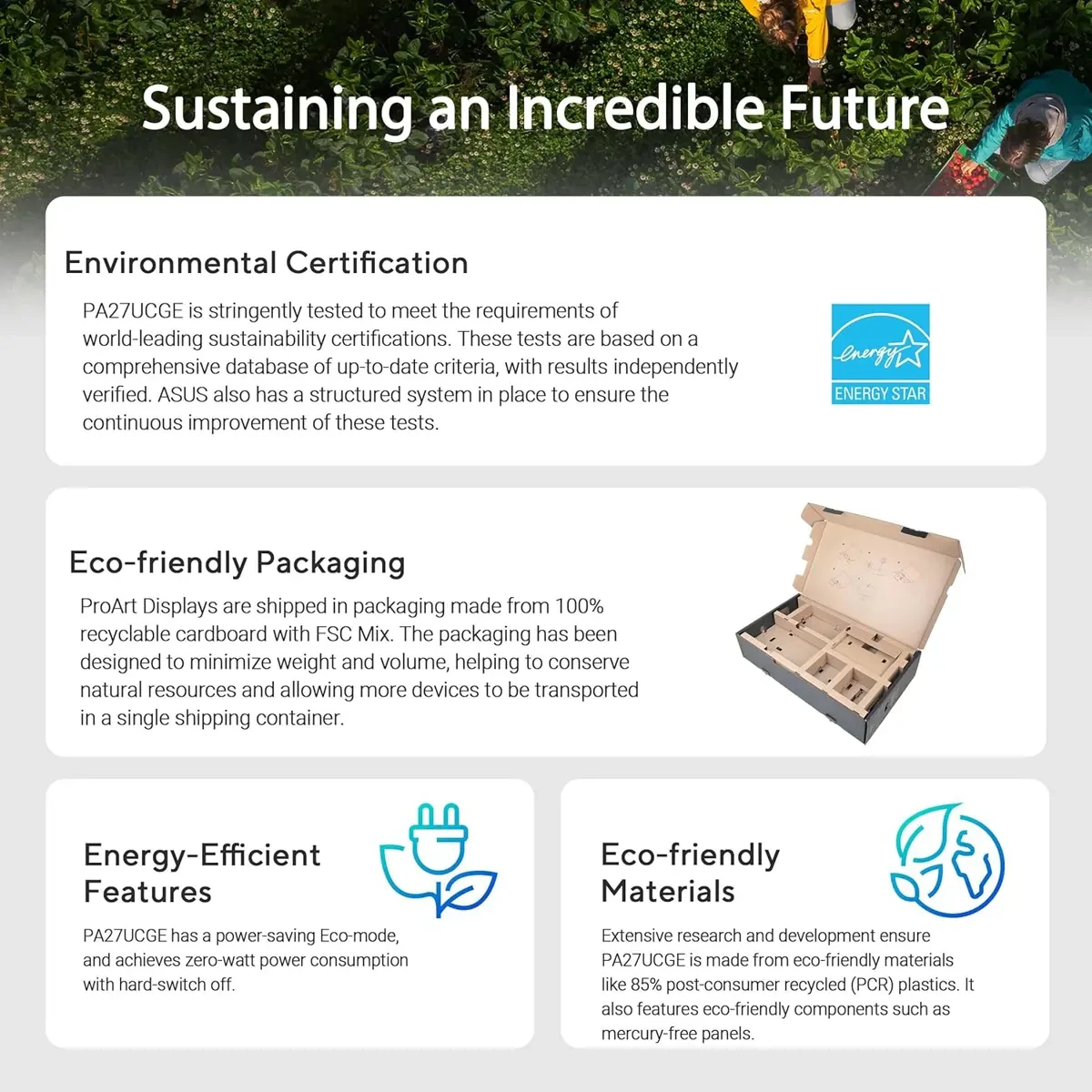 Sustaining an Incredible Future

Environmental Certification

PA27UCGE is stringently tested to meet the requirements of world-leading sustainability certifications. These tests are based on a comprehensive database of up-to-date criteria, with results independently verified. ASUS also has a structured system in place to ensure the continuous improvement of these tests.

energy

ENERGY STAR

Eco-friendly Packaging

ProArt Displays are shipped in packaging made from 100% recyclable cardboard with FSC Mix. The packaging has been designed to minimize weight and volume, helping to conserve natural resources and allowing more devices to be transported in a single shipping container.

Energy-Efficient Features

PA27UCGE has a power-saving Eco-mode, and achieves zero-watt power consumption with hard-switch off.

Eco-friendly Materials

Extensive research and development ensure PA27UCGE is made from eco-friendly materials like 85% post-consumer recycled (PCR) plastics. It also features eco-friendly components such as mercury-free panels.